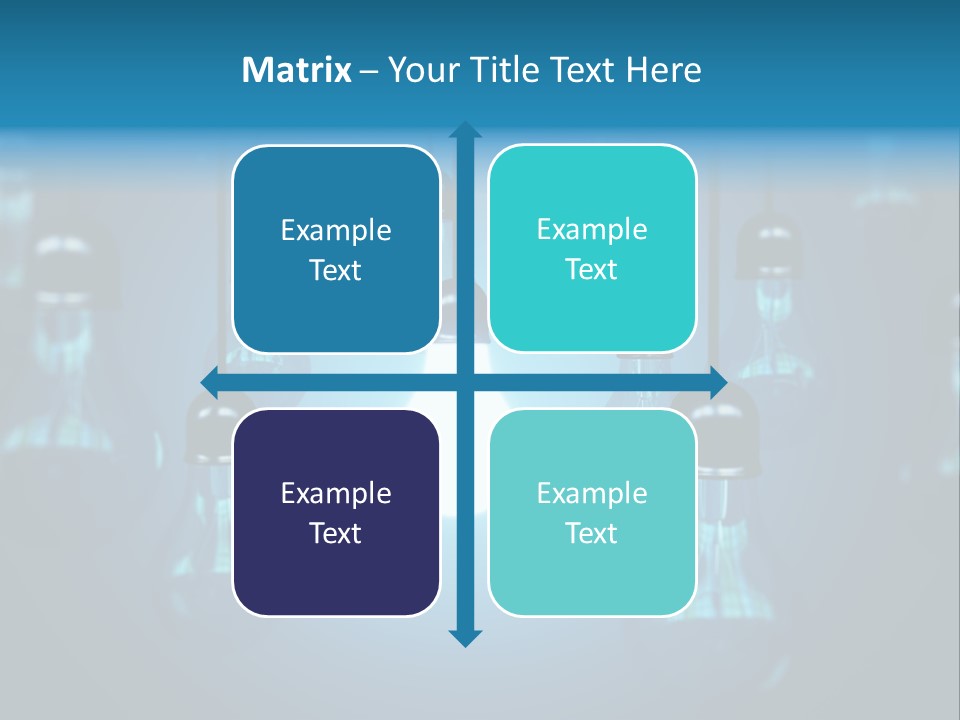 Matrix – Your Title Text Here

Example Text

Example Text

Example Text

Example Text